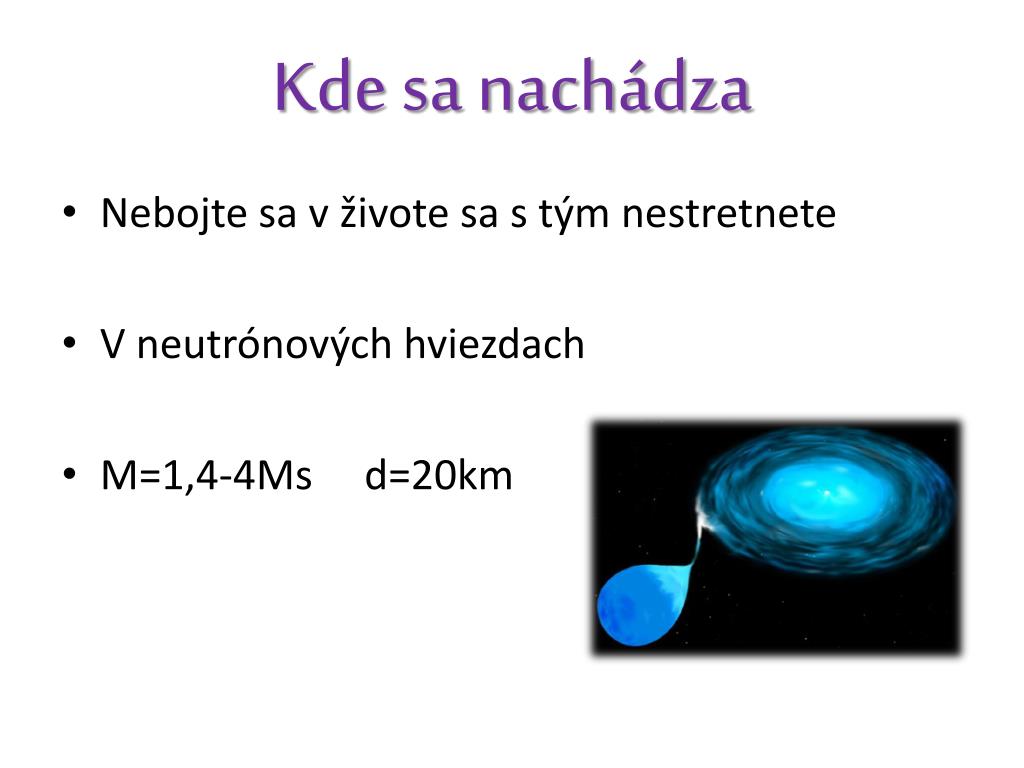 Kde sa nachádza

• Nebojte sa v živote sa s tým nestretnete

• V neutrónových hviezdach

• M=1,4-4Ms     d=20km